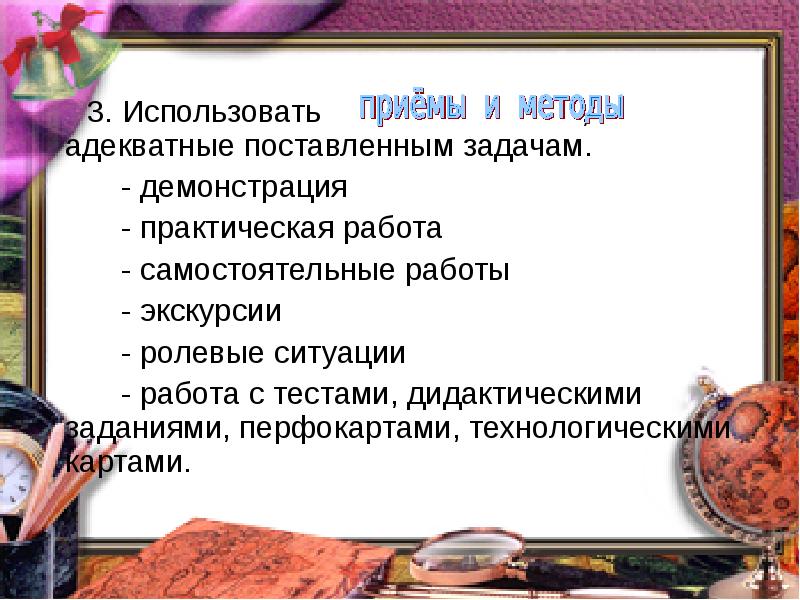 3. Использовать приёмы и методы адекватные поставленным задачам.

- демонстрация

- практическая работа

- самостоятельные работы

- экскурсии

- ролевые ситуации

- работа с тестами, дидактическими заданиями, перфокартами, технологическими картами.